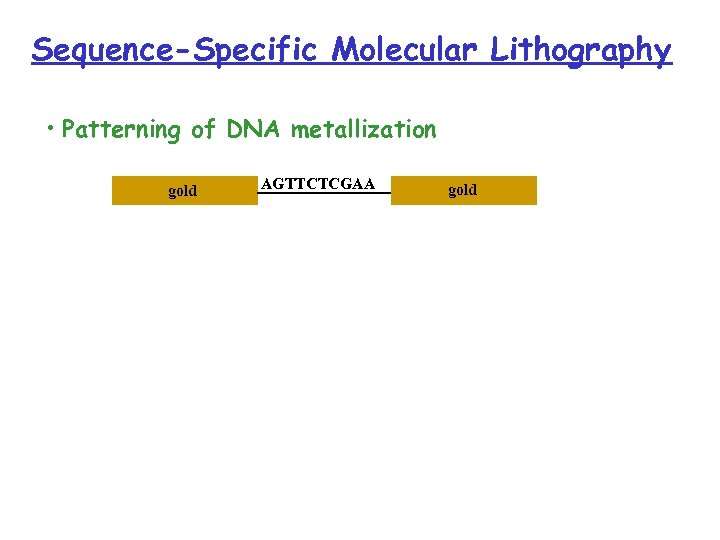 Sequence-Specific Molecular Lithography

• Patterning of DNA metallization

gold AGTTCTCGAA gold